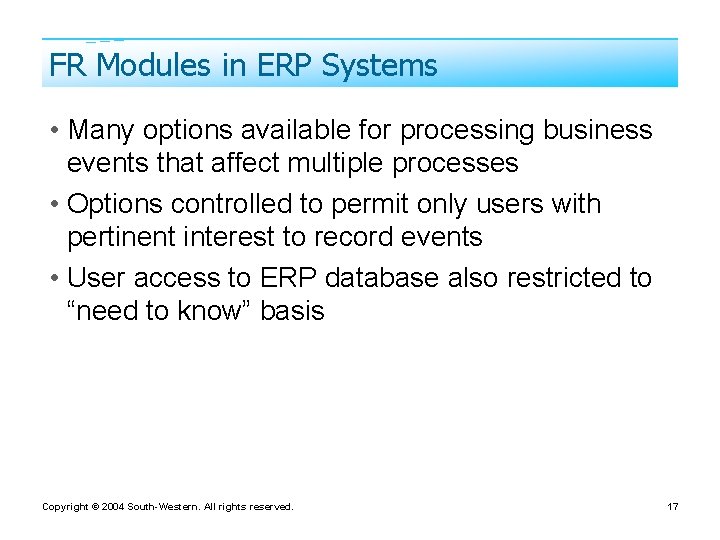 FR Modules in ERP Systems

• Many options available for processing business events that affect multiple processes

• Options controlled to permit only users with pertinent interest to record events

• User access to ERP database also restricted to “need to know” basis

Copyright © 2004 South-Western. All rights reserved.

17